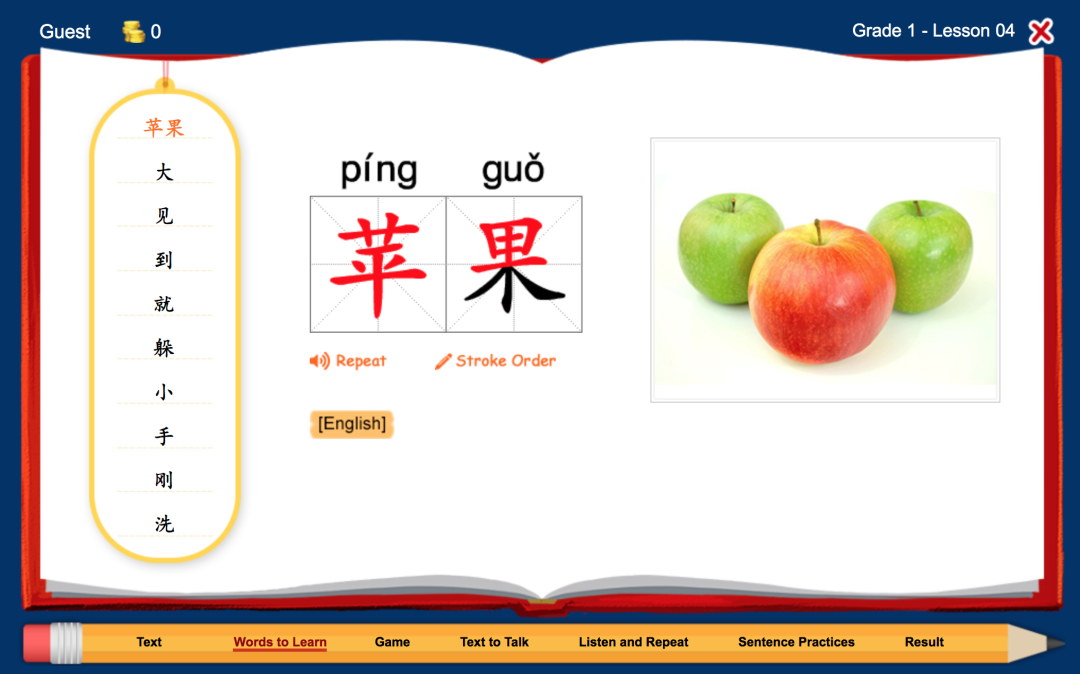 Guest 0

Grade 1 - Lesson 04

苹果
大
见
到
就
躲
小
手
刚
洗

píng guǒ
苹 果

Repeat
Stroke Order

[English]

Text
Words to Learn
Game
Text to Talk
Listen and Repeat
Sentence Practices
Result